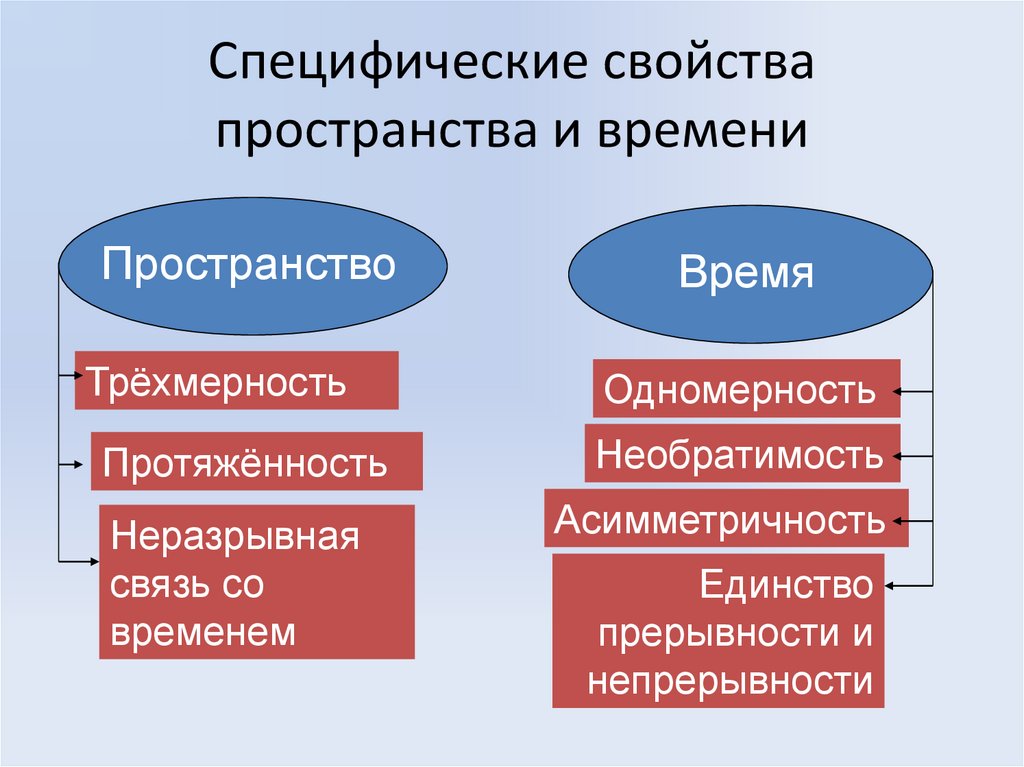 Специфические свойства пространства и времени

Пространство

Трёхмерность

Протяжённость

Неразрывная связь со временем

Время

Одномерность

Необратимость

Асимметричность

Единство прерывности и непрерывности